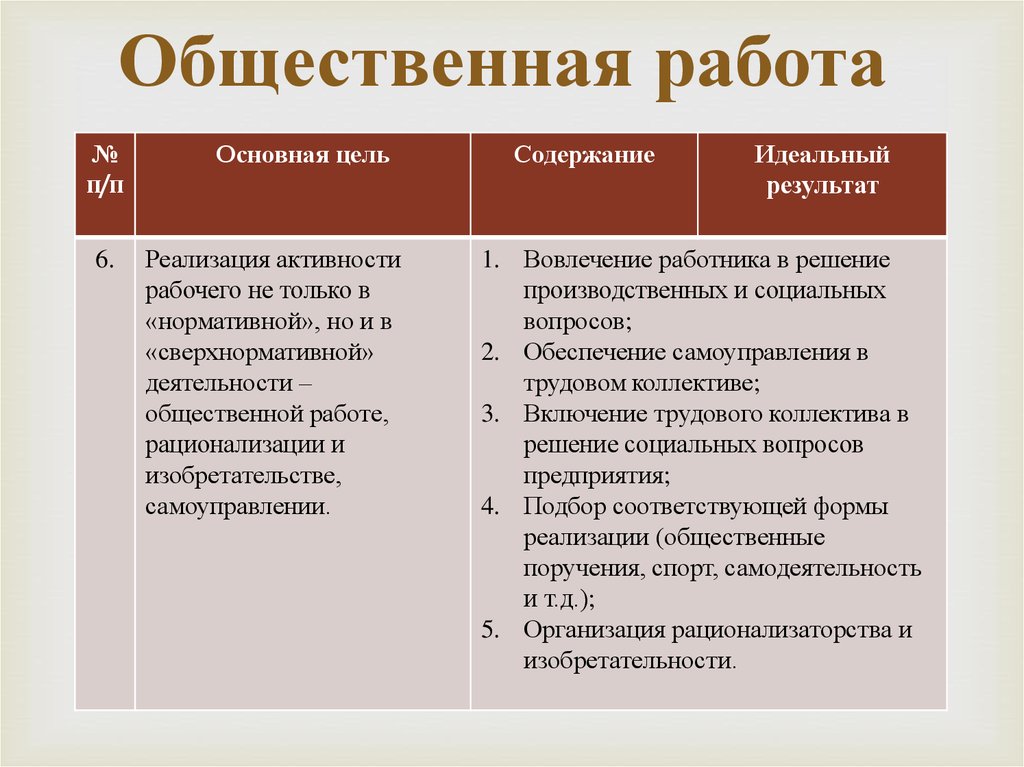 Общественная работа

| № п/п | Основная цель | Содержание | Идеальный результат |
|---|---|---|---|
| 6. | Реализация активности рабочего не только в «нормативной», но и в «сверхнормативной» деятельности – общественной работе, рационализации и изобретательстве, самоуправлении. | 1. Вовлечение работника в решение производственных и социальных вопросов; 2. Обеспечение самоуправления в трудовом коллективе; 3. Включение трудового коллектива в решение социальных вопросов предприятия; 4. Подбор соответствующей формы реализации (общественные поручения, спорт, самодеятельность и т.д.); 5. Организация рационализаторства и изобретательности. | |